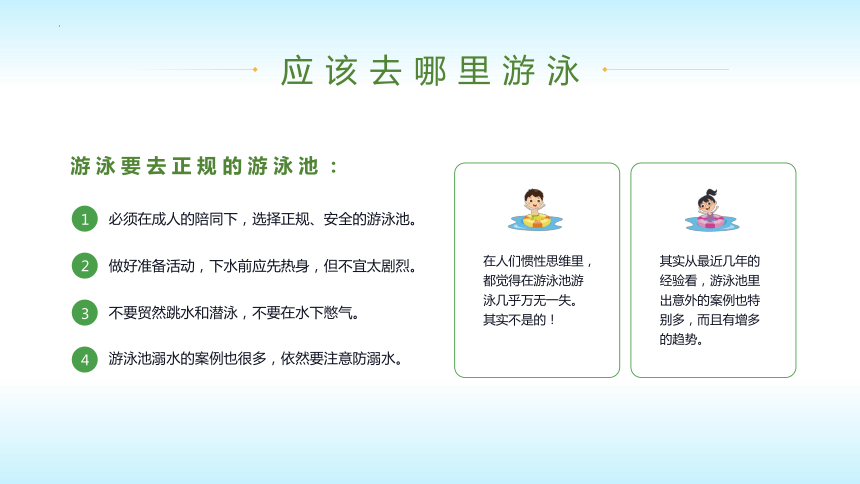 应该去哪里游泳

游泳要去正规的游泳池：

1 必须在成人的陪同下，选择正规、安全的游泳池。

2 做好准备活动，下水前应先热身，但不宜太剧烈。

3 不要贸然跳水和潜泳，不要在水下憋气。

4 游泳池溺水的案例也很多，依然要注意防溺水。

在人们惯性思维里，都觉得在游泳池游泳几乎万无一失。其实不是的！

其实从最近几年的经验看，游泳池里出意外的案例也特别多，而且有增多的趋势。